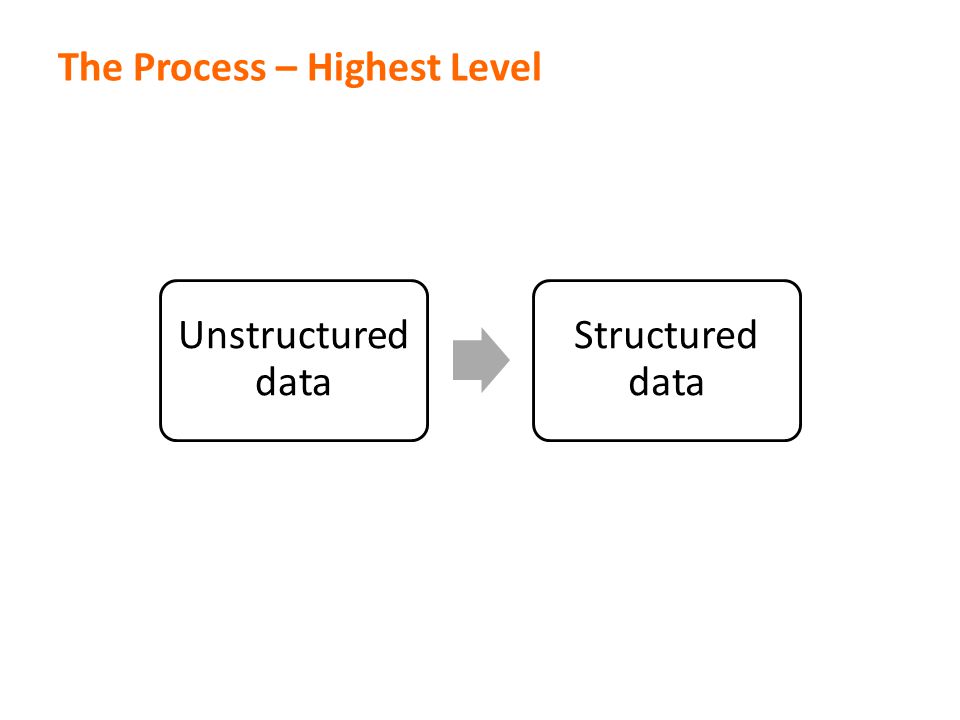 The Process – Highest Level

Unstructured data

Structured data